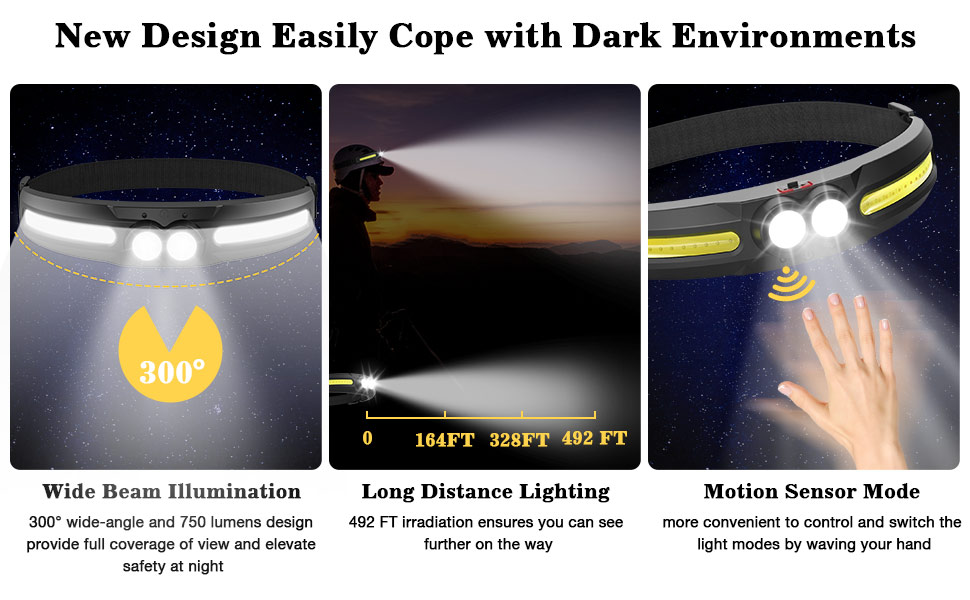 New Design Easily Cope with Dark Environments

300°

0 164FT 328FT 492 FT

Wide Beam Illumination

300° wide-angle and 750 lumens design provide full coverage of view and elevate safety at night

Long Distance Lighting

492 FT irradiation ensures you can see further on the way

Motion Sensor Mode

more convenient to control and switch the light modes by waving your hand